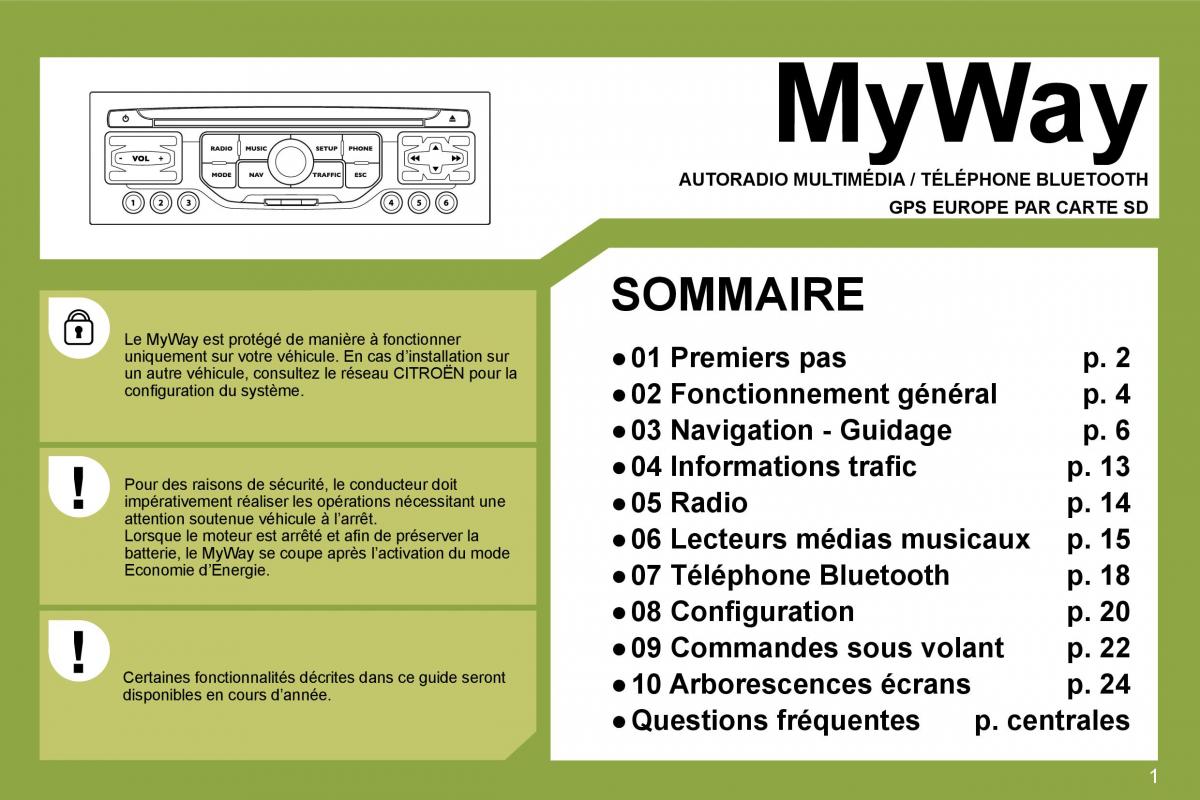 VOL

RADIO MUSIC SETUP PHONE

MODE NAV TRAFFIC ESC

1 2 3 4 5 6

MyWay

AUTORADIO MULTIMÉDIA / TÉLÉPHONE BLUETOOTH

GPS EUROPE PAR CARTE SD

Le MyWay est protégé de manière à fonctionner uniquement sur votre véhicule. En cas d'installation sur un autre véhicule, consultez le réseau CITROËN pour la configuration du système.

Pour des raisons de sécurité, le conducteur doit impérativement réaliser les opérations nécessitant une attention soutenue véhicule à l'arrêt.
Lorsque le moteur est arrêté et afin de préserver la batterie, le MyWay se coupe après l'activation du mode Economie d'Energie.

Certaines fonctionnalités décrites dans ce guide seront disponibles en cours d'année.

SOMMAIRE

● 01 Premiers pas p. 2
● 02 Fonctionnement général p. 4
● 03 Navigation - Guidage p. 6
● 04 Informations trafic p. 13
● 05 Radio p. 14
● 06 Lecteurs médias musicaux p. 15
● 07 Téléphone Bluetooth p. 18
● 08 Configuration p. 20
● 09 Commandes sous volant p. 22
● 10 Arborescences écrans p. 24
● Questions fréquentes p. centrales

1